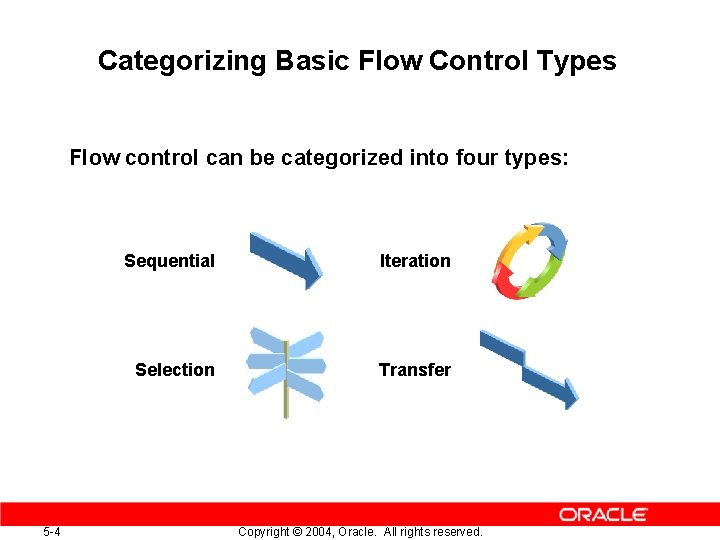 Categorizing Basic Flow Control Types

Flow control can be categorized into four types:

Sequential

Iteration

Selection

Transfer

ORACLE

5-4

Copyright © 2004, Oracle. All rights reserved.